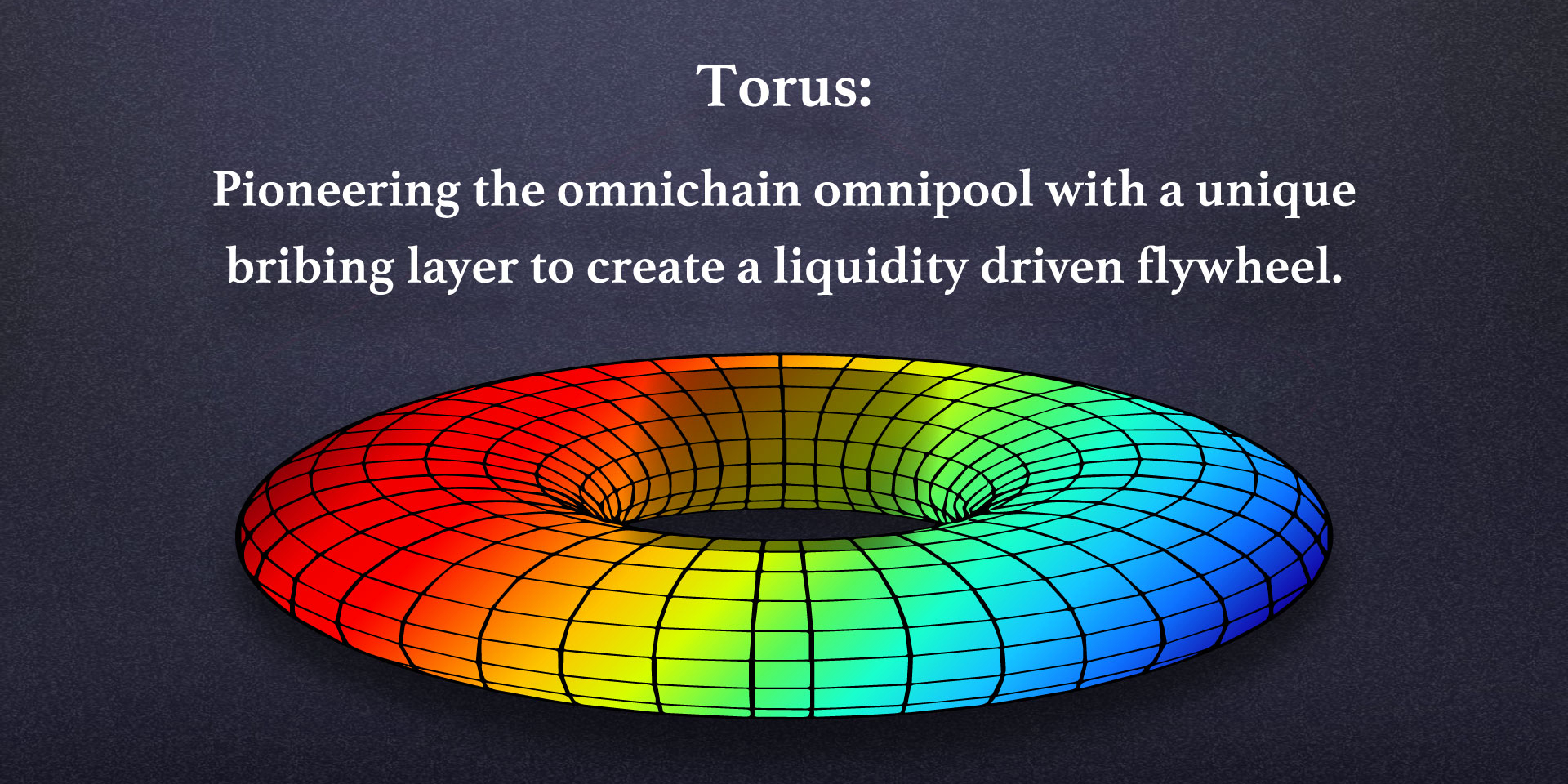 Torus:

Pioneering the omnichain omnipool with a unique bribing layer to create a liquidity driven flywheel.